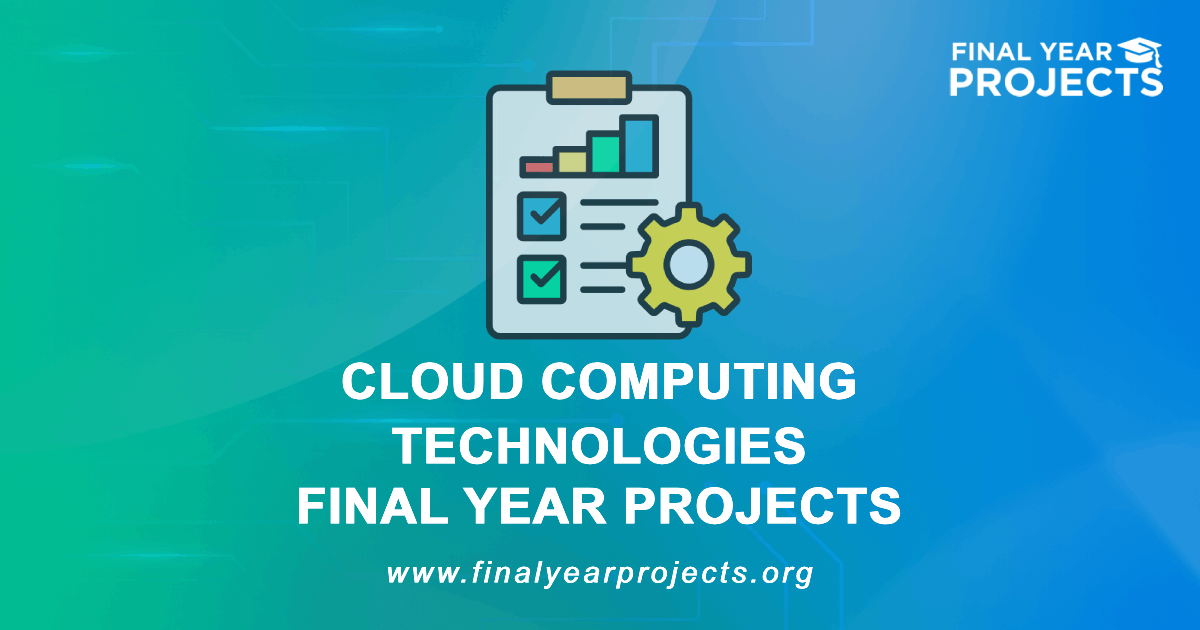 FINAL YEAR
PROJECTS

CLOUD COMPUTING
TECHNOLOGIES
FINAL YEAR PROJECTS

www.finalyearprojects.org